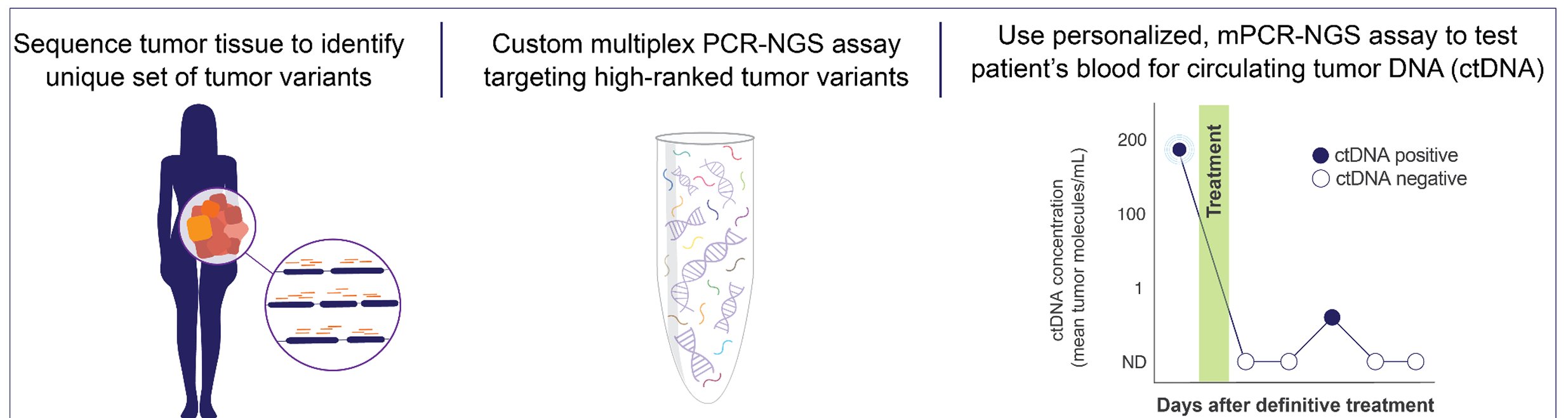 Sequence tumor tissue to identify unique set of tumor variants

Custom multiplex PCR-NGS assay targeting high-ranked tumor variants

Use personalized, mPCR-NGS assay to test patient's blood for circulating tumor DNA (ctDNA)

ctDNA concentration (mean tumor molecules/mL)

200

100

1

ND

Treatment

ctDNA positive

ctDNA negative

Days after definitive treatment